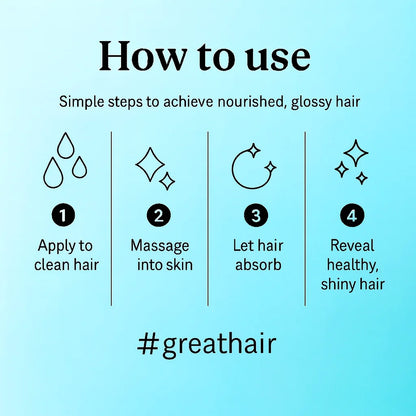 How to use

Simple steps to achieve nourished, glossy hair

1
Apply to clean hair

2
Massage into skin

3
Let hair absorb

4
Reveal healthy, shiny hair

#greathair